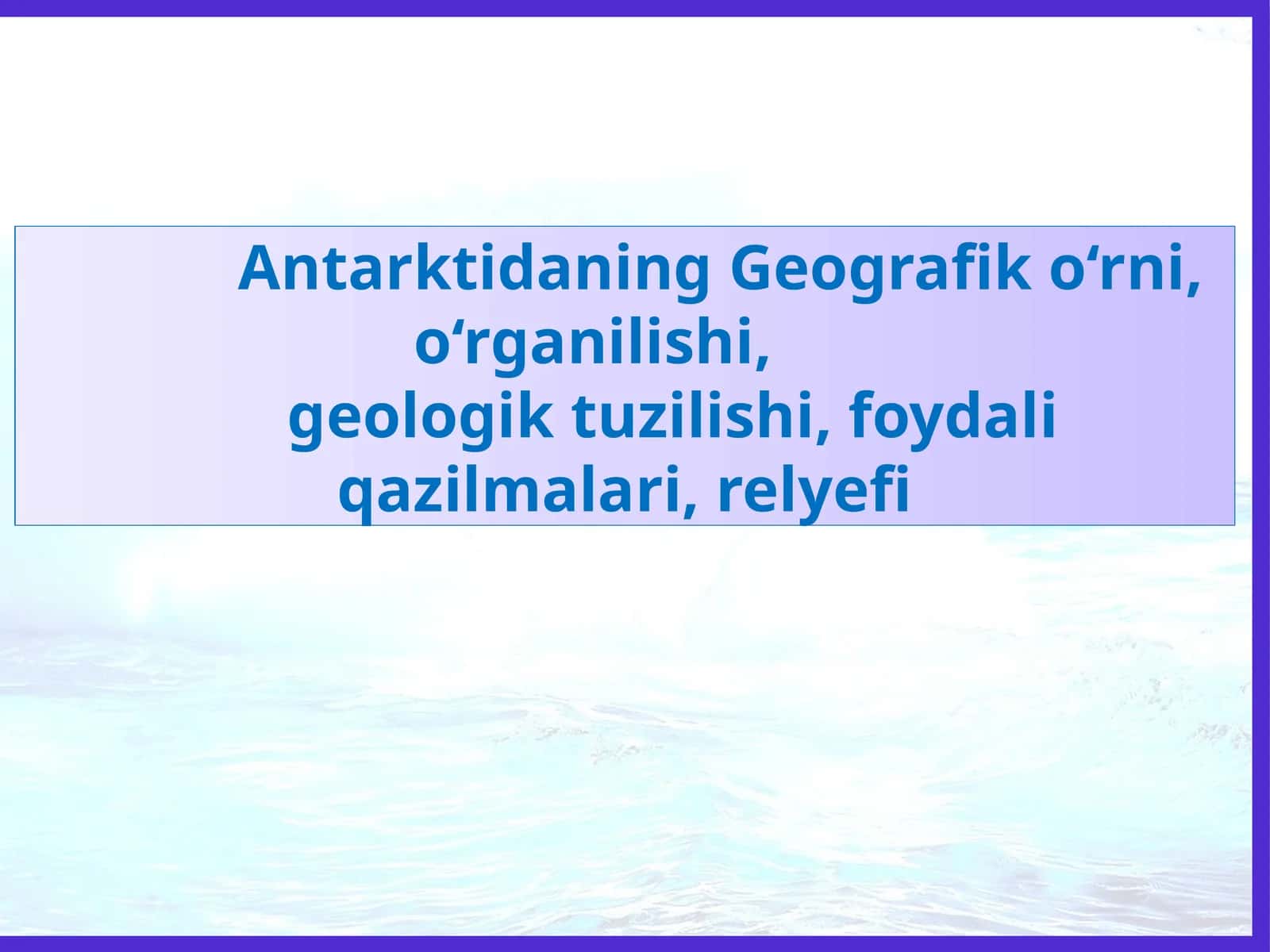 Antarktidaning Geografik o‘rni, o‘rganilishi, geologik tuzilishi, foydali qazilmalari, relyefi